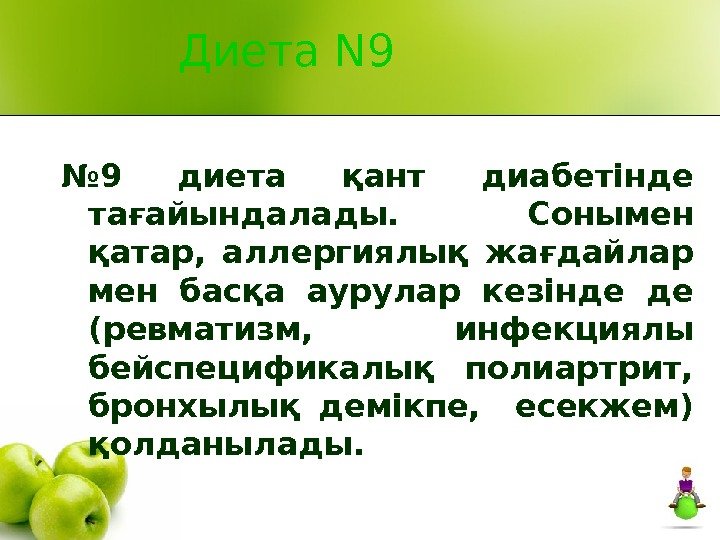 Диета N9

№9 диета қант диабетінде тағайындалады. Сонымен қатар, аллергиялық жағдайлар мен басқа аурулар кезінде де (ревматизм, инфекциялы бейспецификалық полиартрит, бронхылық демікпе, есекжем) қолданылады.